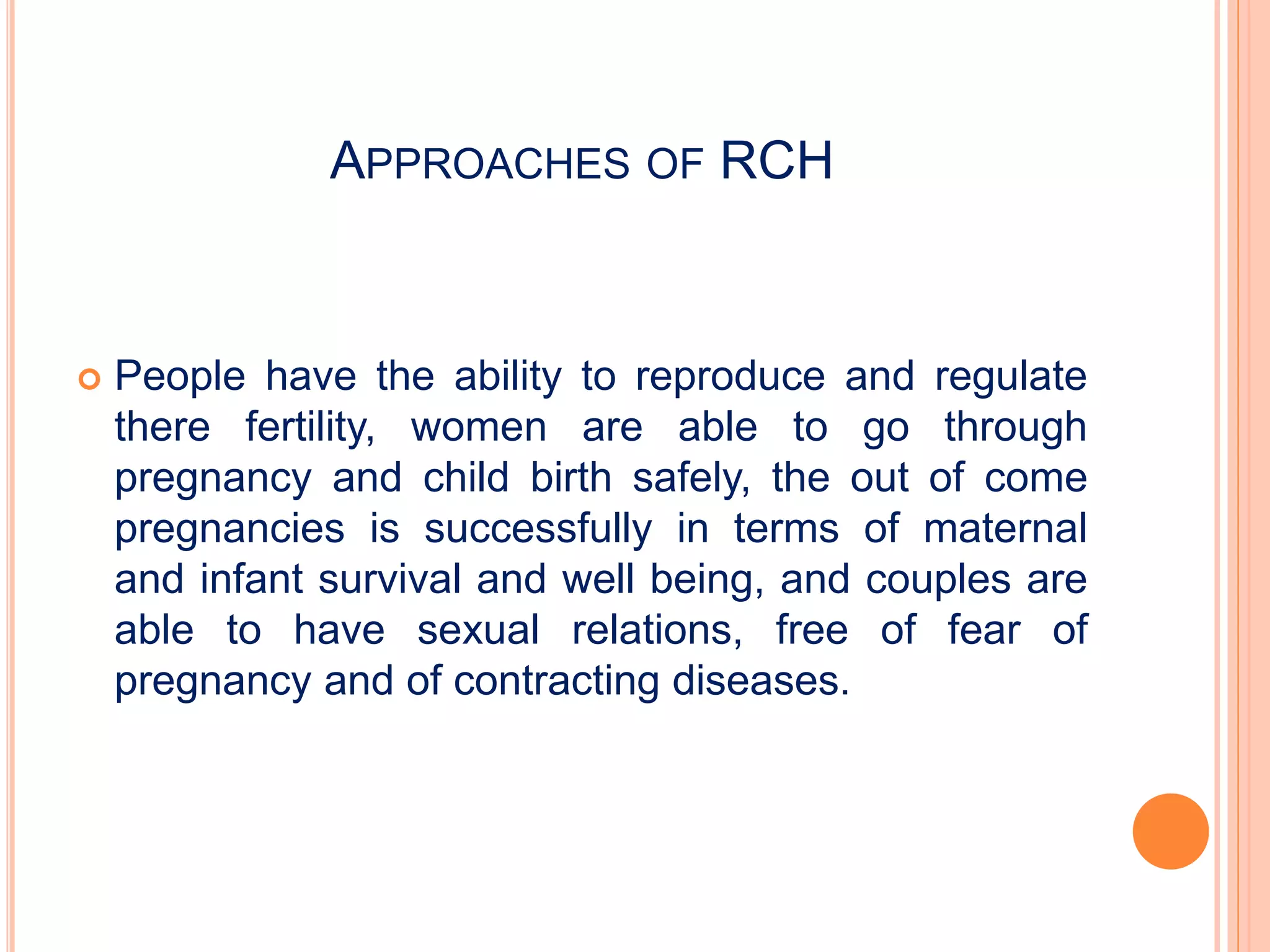 APPROACHES OF RCH

People have the ability to reproduce and regulate there fertility, women are able to go through pregnancy and child birth safely, the out of come pregnancies is successfully in terms of maternal and infant survival and well being, and couples are able to have sexual relations, free of fear of pregnancy and of contracting diseases.